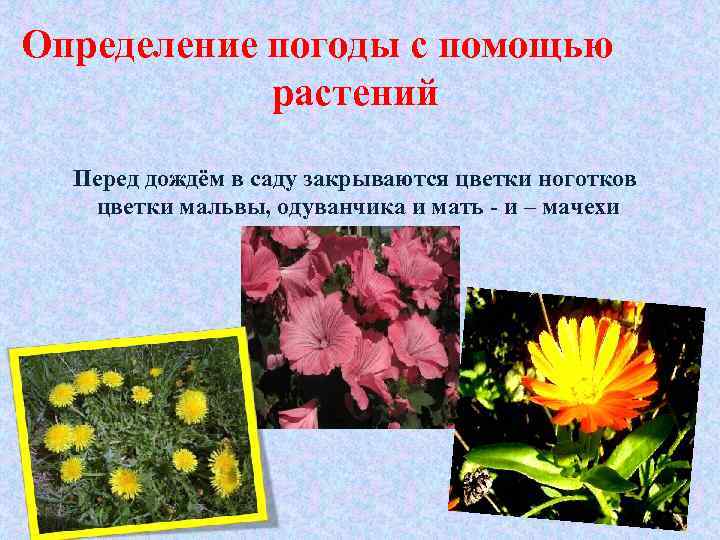 Определение погоды с помощью растений

Перед дождём в саду закрываются цветки ноготков цветки мальвы, одуванчика и мать - и – мачехи